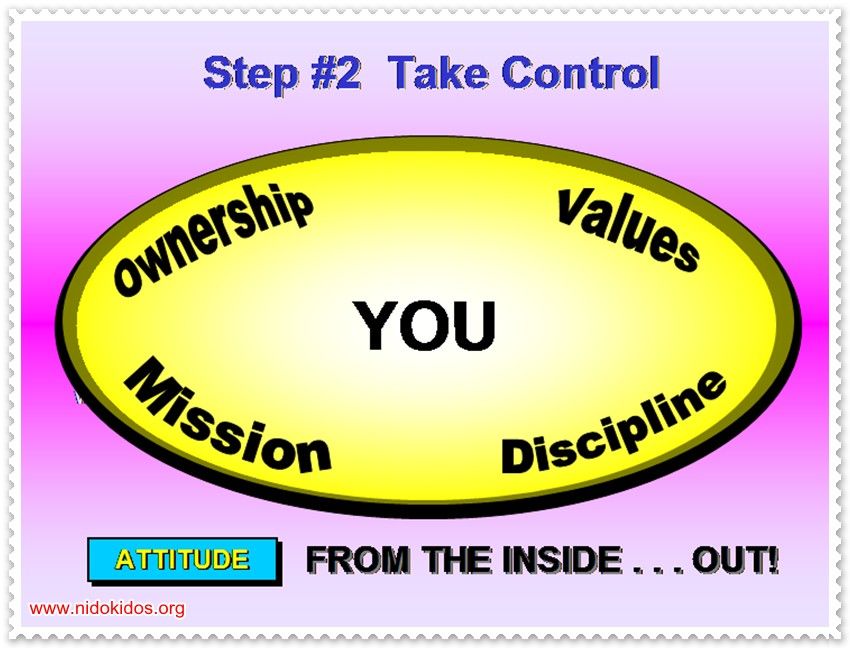 Step #2 Take Control

Ownership

Values

YOU

Mission

Discipline

ATTITUDE

FROM THE INSIDE . . . OUT!

www.nidokidos.org